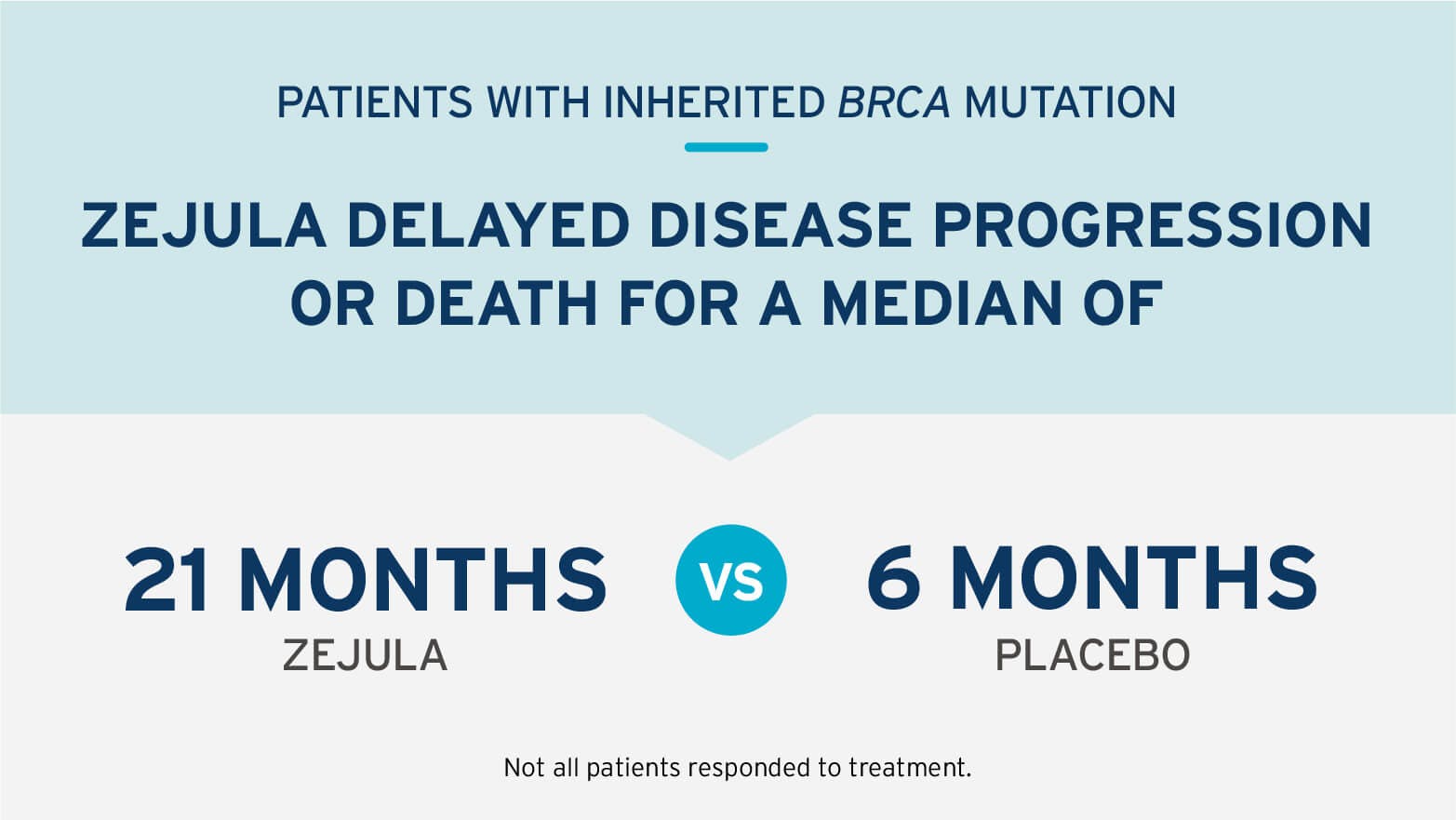 PATIENTS WITH INHERITED BRCA MUTATION

ZEJULA DELAYED DISEASE PROGRESSION OR DEATH FOR A MEDIAN OF

21 MONTHS
ZEJULA

VS

6 MONTHS
PLACEBO

Not all patients responded to treatment.